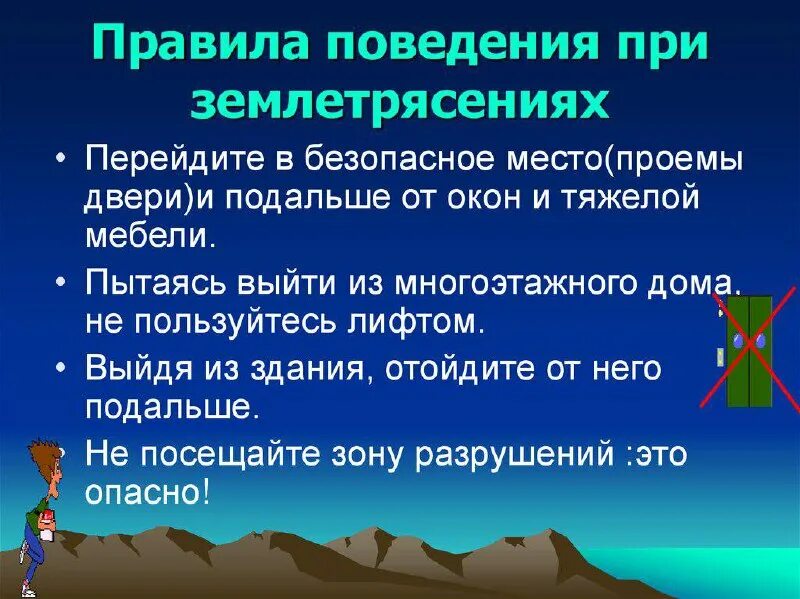 Правила поведения при землетрясениях

• Перейдите в безопасное место(проемы двери)и подальше от окон и тяжелой мебели.

• Пытаясь выйти из многоэтажного дома, не пользуйтесь лифтом.

• Выйдя из здания, отойдите от него подальше.

• Не посещайте зону разрушений :это опасно!